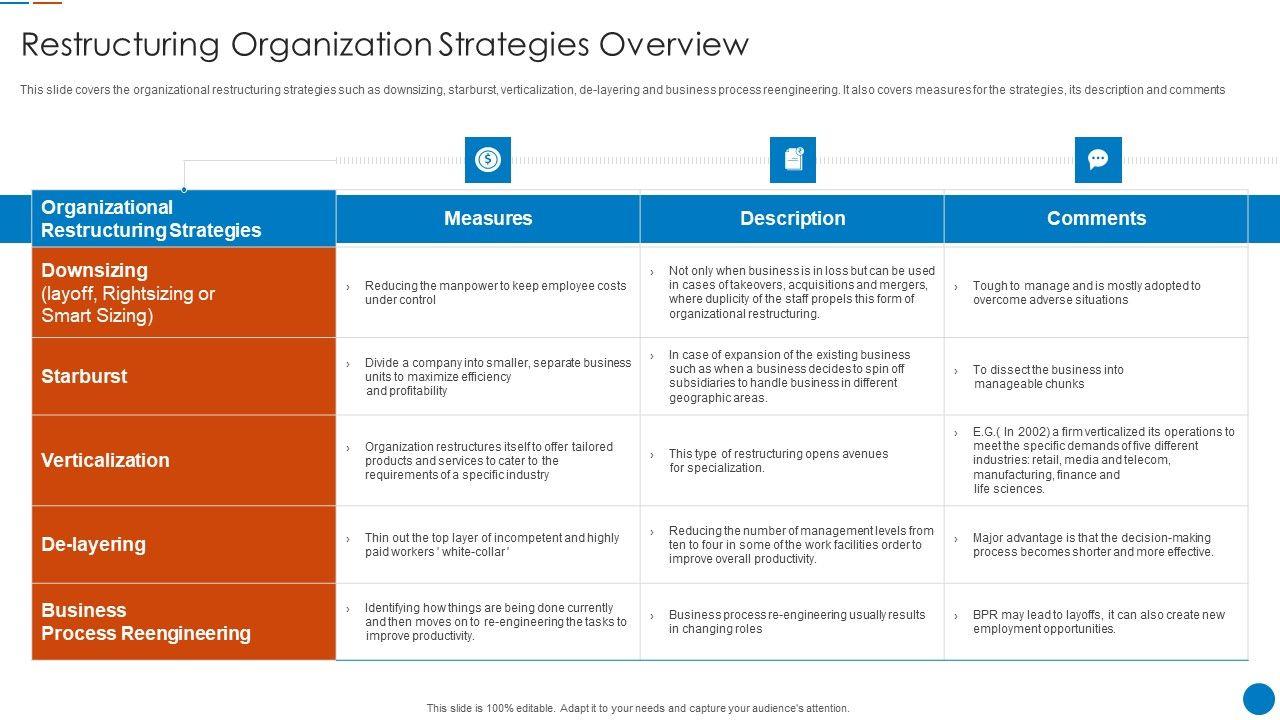 Restructuring Organization Strategies Overview

This slide covers the organizational restructuring strategies such as downsizing, starburst, verticalization, de-layering and business process reengineering. It also covers measures for the strategies, its description and comments

| Organizational Restructuring Strategies | Measures | Description | Comments |
|---|---|---|---|
| Downsizing (layoff, Rightsizing or Smart Sizing) | › Reducing the manpower to keep employee costs under control | › Not only when business is in loss but can be used in cases of takeovers, acquisitions and mergers, where duplicity of the staff propels this form of organizational restructuring. | › Tough to manage and is mostly adopted to overcome adverse situations |
| Starburst | › Divide a company into smaller, separate business units to maximize efficiency and profitability | › In case of expansion of the existing business such as when a business decides to spin off subsidiaries to handle business in different geographic areas. | › To dissect the business into manageable chunks |
| Verticalization | › Organization restructures itself to offer tailored products and services to cater to the requirements of a specific industry | › This type of restructuring opens avenues for specialization. | › E.G.( In 2002) a firm verticalized its operations to meet the specific demands of five different industries: retail, media and telecom, manufacturing, finance and life sciences. |
| De-layering | › Thin out the top layer of incompetent and highly paid workers ' white-collar ' | › Reducing the number of management levels from ten to four in some of the work facilities order to improve overall productivity. | › Major advantage is that the decision-making process becomes shorter and more effective. |
| Business Process Reengineering | › Identifying how things are being done currently and then moves on to re-engineering the tasks to improve productivity. | › Business process re-engineering usually results in changing roles | › BPR may lead to layoffs, it can also create new employment opportunities. |

This slide is 100% editable. Adapt it to your needs and capture your audience's attention.